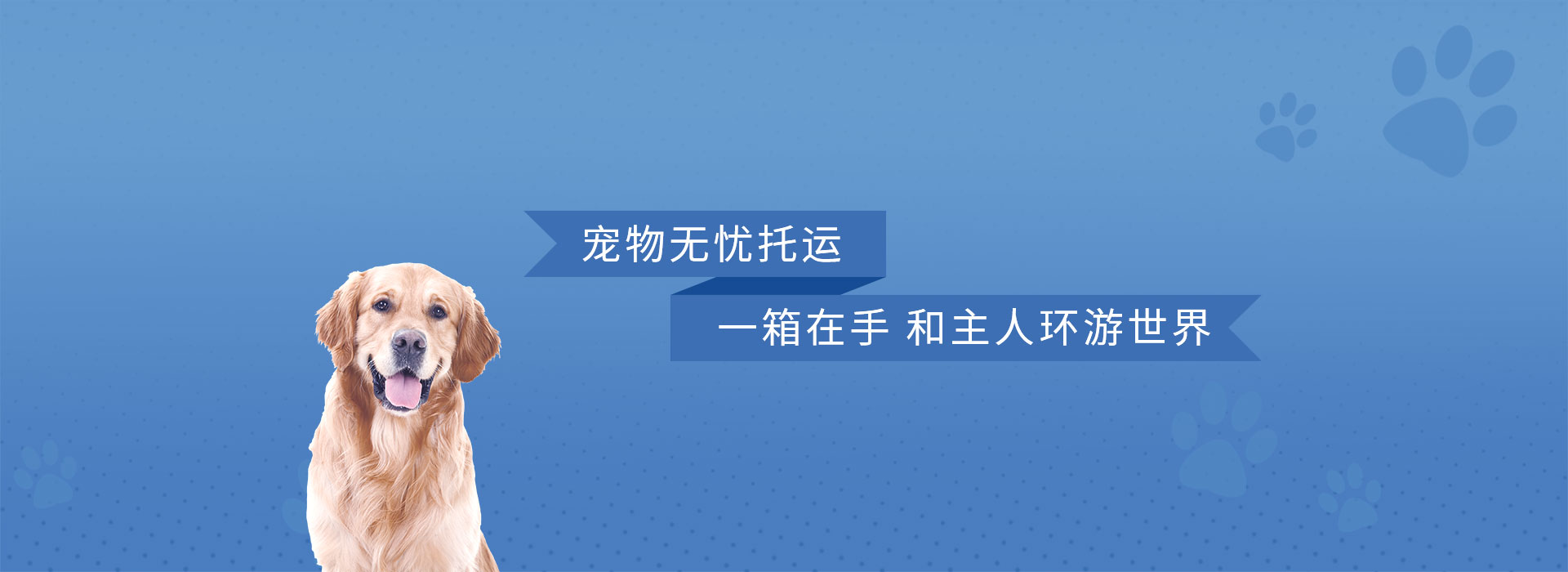 宠物无忧托运

一箱在手 和主人环游世界